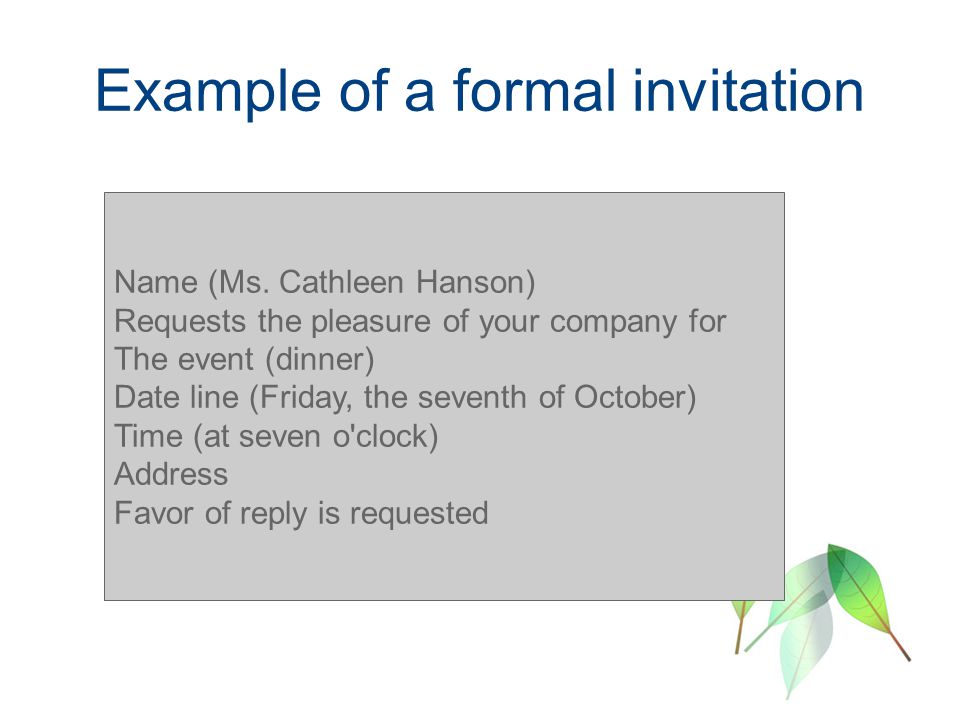 Example of a formal invitation

Name (Ms. Cathleen Hanson)
Requests the pleasure of your company for
The event (dinner)
Date line (Friday, the seventh of October)
Time (at seven o'clock)
Address
Favor of reply is requested